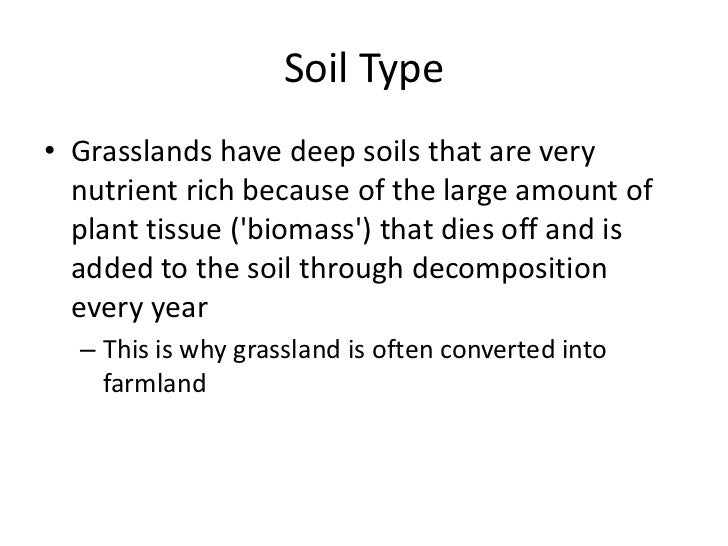 Soil Type

• Grasslands have deep soils that are very nutrient rich because of the large amount of plant tissue ('biomass') that dies off and is added to the soil through decomposition every year

– This is why grassland is often converted into farmland